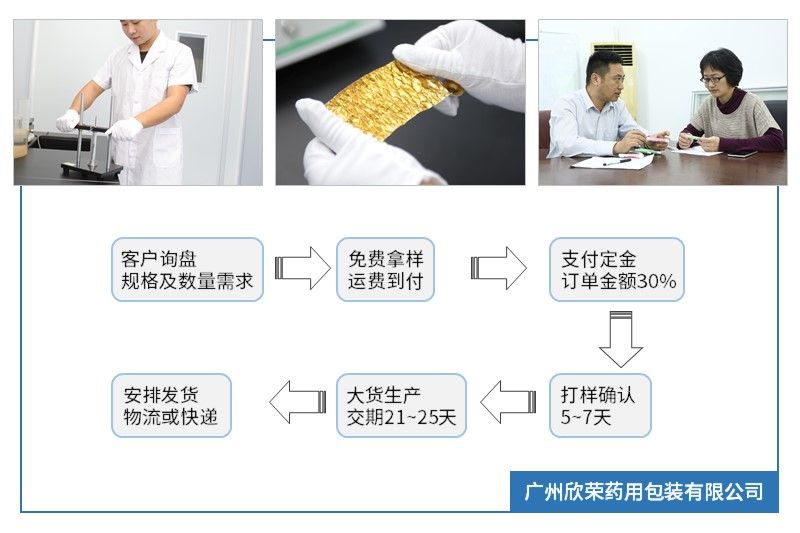 客户询盘
规格及数量需求

免费拿样
运费到付

支付定金
订单金额30%

打样确认
5~7天

大货生产
交期21~25天

安排发货
物流或快递

广州欣荣药用包装有限公司